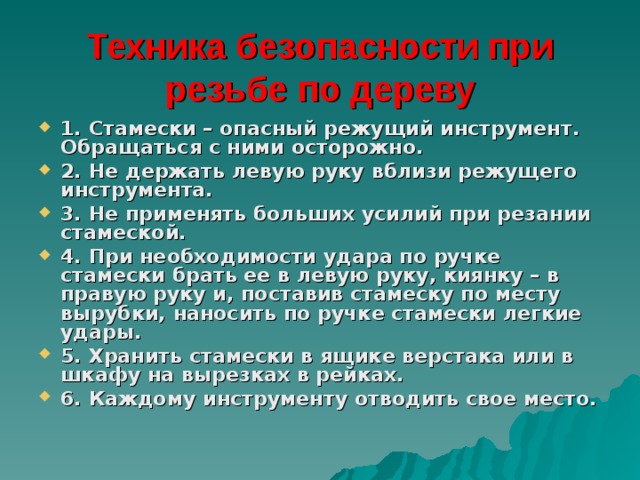 Техника безопасности при резьбе по дереву

1. Стамески – опасный режущий инструмент. Обращаться с ними осторожно.

2. Не держать левую руку вблизи режущего инструмента.

3. Не применять больших усилий при резании стамеской.

4. При необходимости удара по ручке стамески брать ее в левую руку, киянку – в правую руку и, поставив стамеску по месту вырубки, наносить по ручке стамески легкие удары.

5. Хранить стамески в ящике верстака или в шкафу на вырезках в рейках.

6. Каждому инструменту отводить свое место.